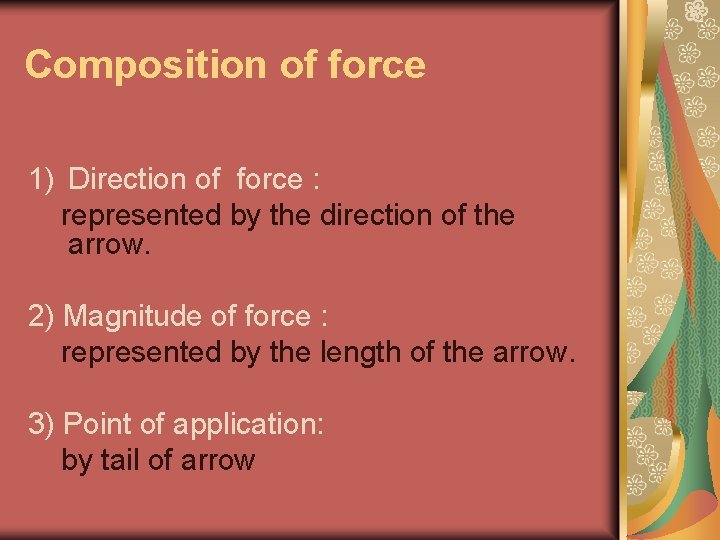 Composition of force

1) Direction of force :
represented by the direction of the arrow.

2) Magnitude of force :
represented by the length of the arrow.

3) Point of application:
by tail of arrow